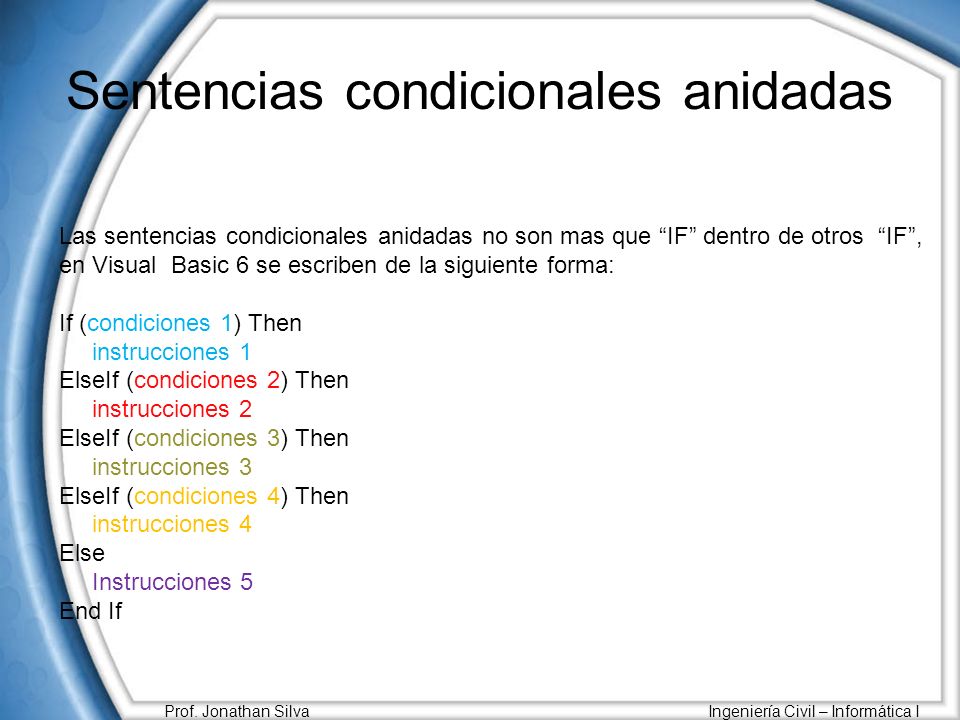 Sentencias condicionales anidadas

Las sentencias condicionales anidadas no son mas que “IF” dentro de otros “IF”, en Visual Basic 6 se escriben de la siguiente forma:

If (condiciones 1) Then
instrucciones 1
ElseIf (condiciones 2) Then
instrucciones 2
ElseIf (condiciones 3) Then
instrucciones 3
ElseIf (condiciones 4) Then
instrucciones 4
Else
Instrucciones 5
End If

Prof. Jonathan Silva

Ingeniería Civil – Informática I